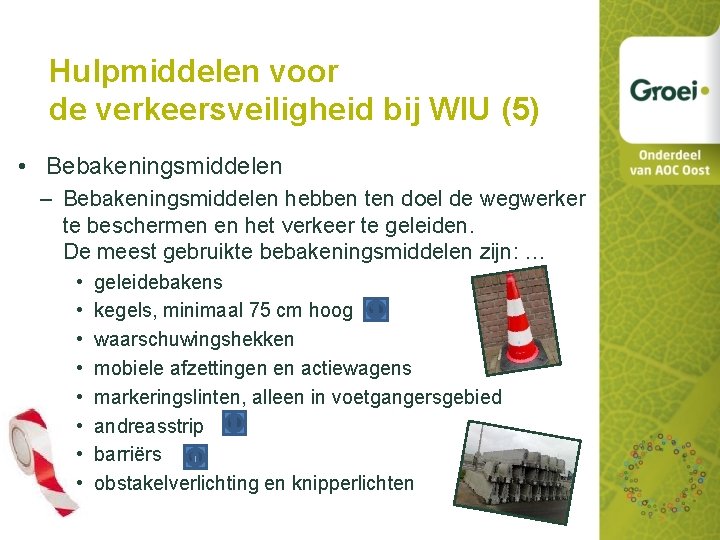 Hulpmiddelen voor de verkeersveiligheid bij WIU (5)

Groei

Onderdeel van AOC Oost

• Bebakeningsmiddelen
– Bebakeningsmiddelen hebben ten doel de wegwerker te beschermen en het verkeer te geleiden.
De meest gebruikte bebakeningsmiddelen zijn: …
• geleidebakens
• kegels, minimaal 75 cm hoog
• waarschuwingshekken
• mobiele afzettingen en actiewagens
• markeringslinten, alleen in voetgangersgebied
• andreasstrip
• barriërs
• obstakelverlichting en knipperlichten